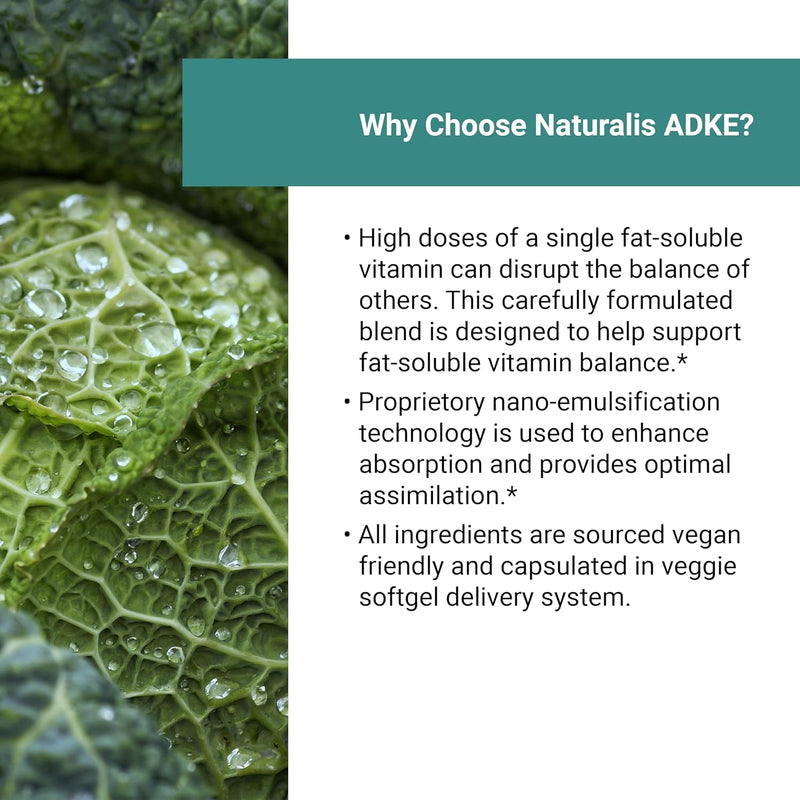 Why Choose Naturalis ADKE?

• High doses of a single fat-soluble vitamin can disrupt the balance of others. This carefully formulated blend is designed to help support fat-soluble vitamin balance.*

• Proprietory nano-emulsification technology is used to enhance absorption and provides optimal assimilation.*

• All ingredients are sourced vegan friendly and capsulated in veggie softgel delivery system.